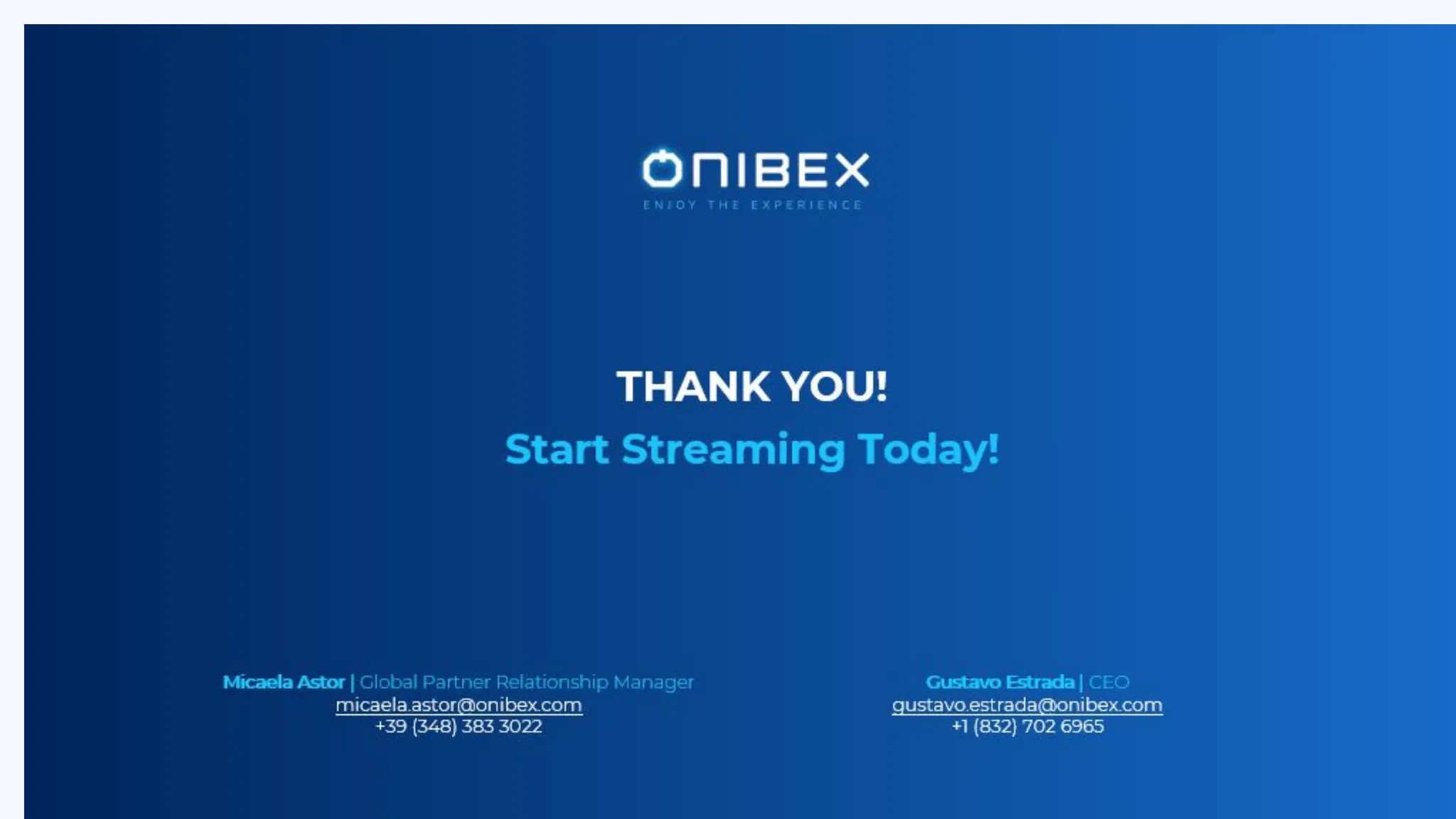 ONIBEX
ENJOY THE EXPERIENCE

THANK YOU!
Start Streaming Today!

Micaela Astor | Global Partner Relationship Manager
micaela.astor@onibex.com
+39 (348) 383 3022

Gustavo Estrada | CEO
gustavo.estrada@onibex.com
+1 (832) 702 6965